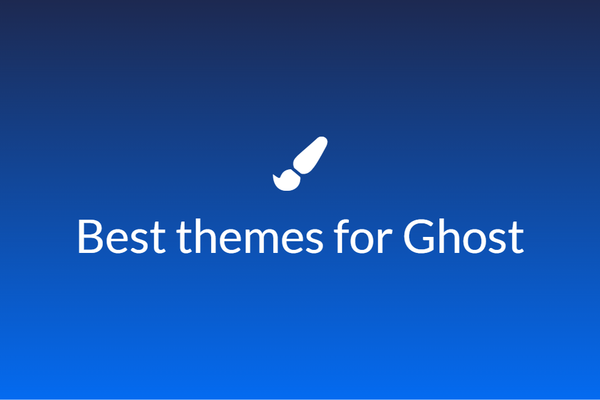 Best themes for Ghost